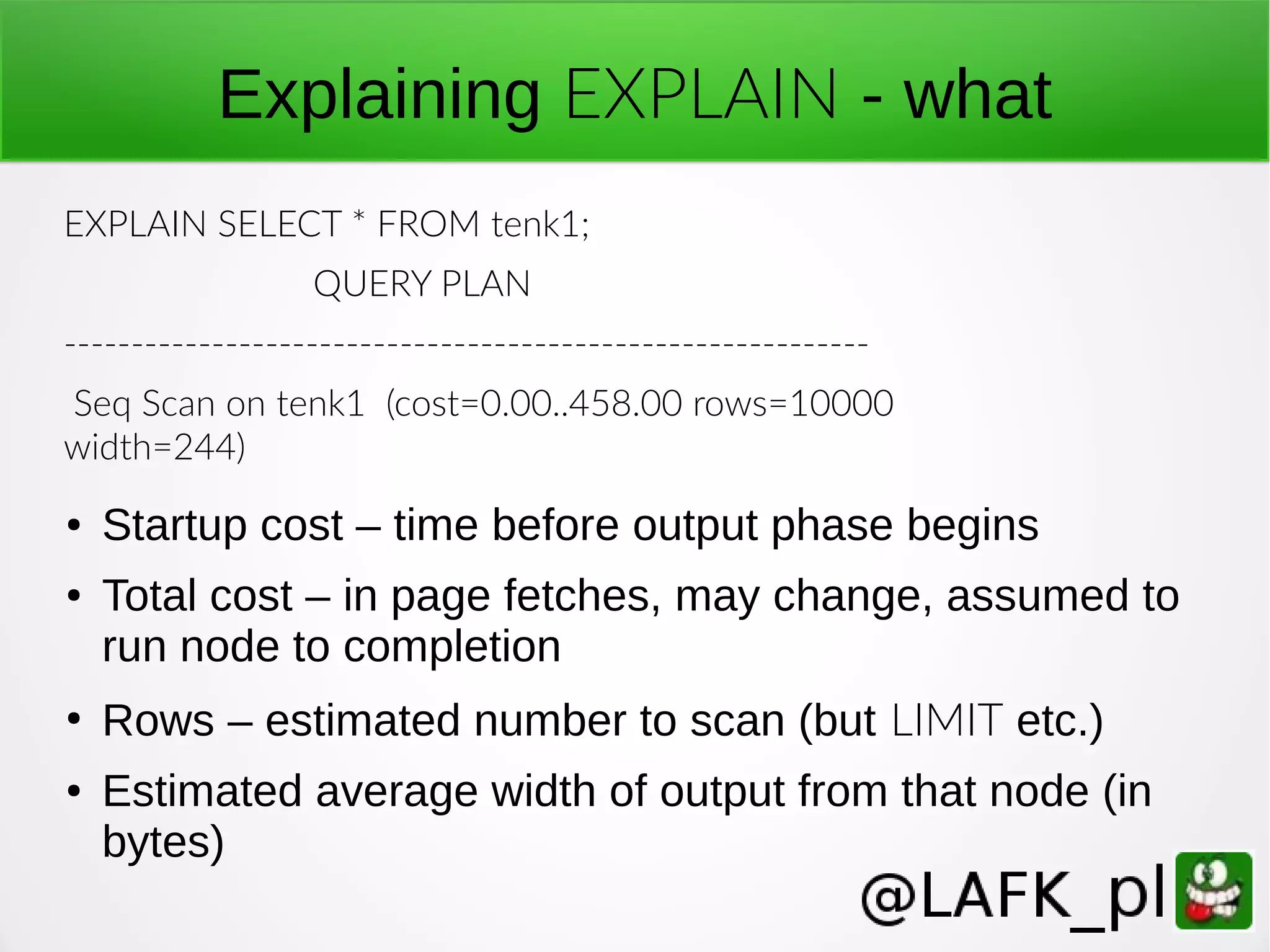 Explaining EXPLAIN - what

EXPLAIN SELECT * FROM tenk1;

QUERY PLAN

-------------------------------------------------------------

Seq Scan on tenk1 (cost=0.00..458.00 rows=10000 width=244)

• Startup cost – time before output phase begins
• Total cost – in page fetches, may change, assumed to run node to completion
• Rows – estimated number to scan (but LIMIT etc.)
• Estimated average width of output from that node (in bytes)

@LAFK_pl